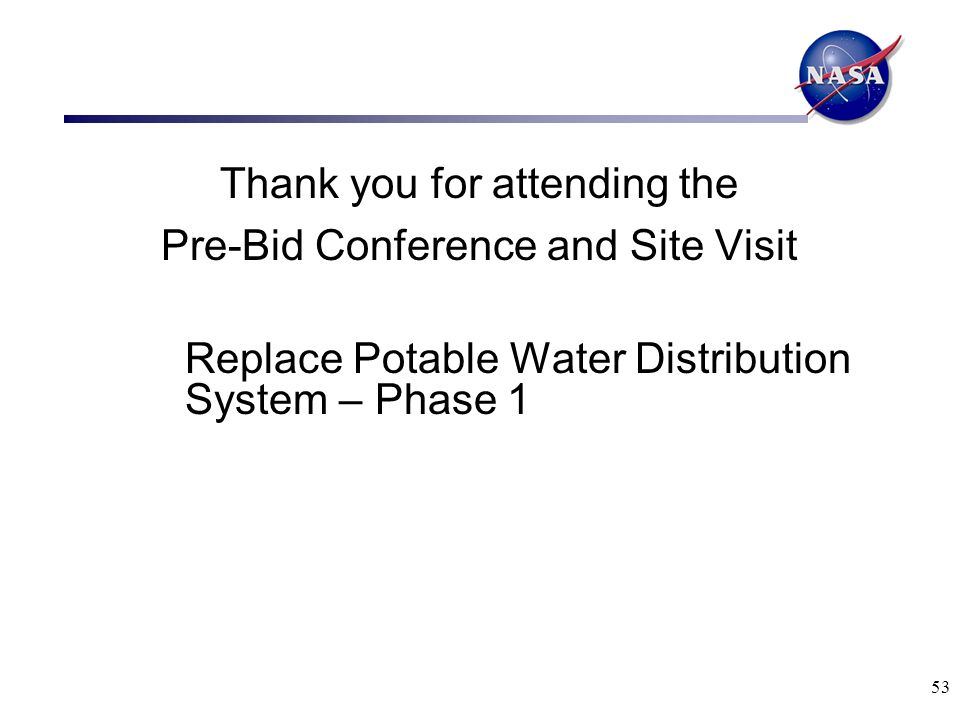 NASA

Thank you for attending the
Pre-Bid Conference and Site Visit

Replace Potable Water Distribution System – Phase 1

53